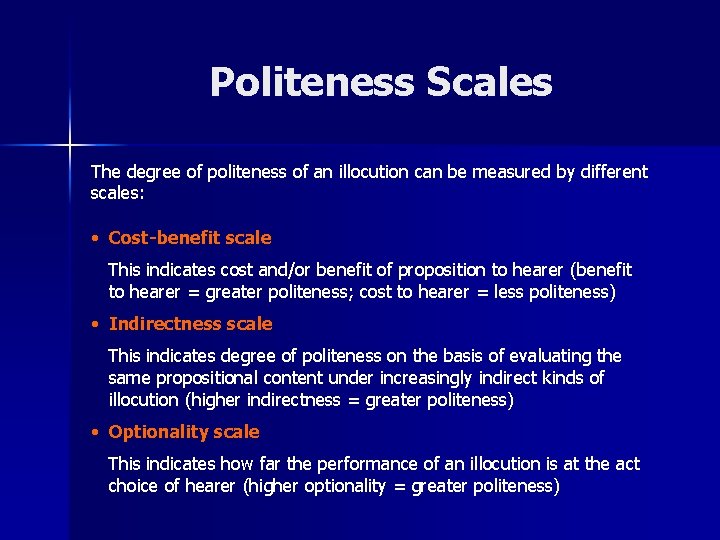 Politeness Scales

The degree of politeness of an illocution can be measured by different scales:

• Cost-benefit scale

This indicates cost and/or benefit of proposition to hearer (benefit to hearer = greater politeness; cost to hearer = less politeness)

• Indirectness scale

This indicates degree of politeness on the basis of evaluating the same propositional content under increasingly indirect kinds of illocution (higher indirectness = greater politeness)

• Optionality scale

This indicates how far the performance of an illocution is at the act choice of hearer (higher optionality = greater politeness)